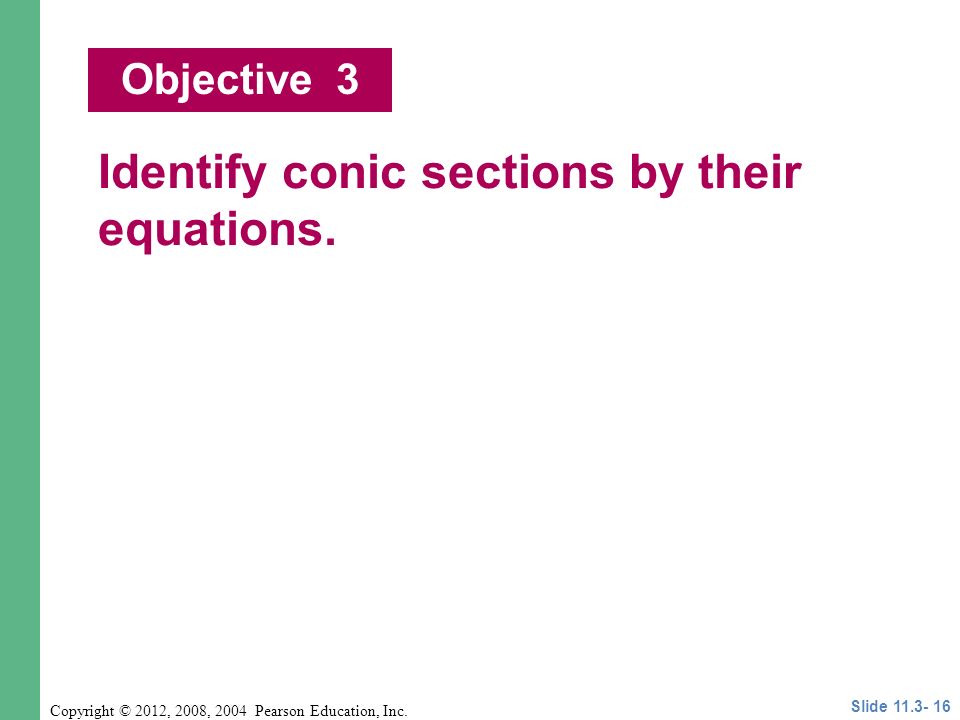 Objective 3

Identify conic sections by their equations.

Copyright © 2012, 2008, 2004 Pearson Education, Inc.

Slide 11.3- 16